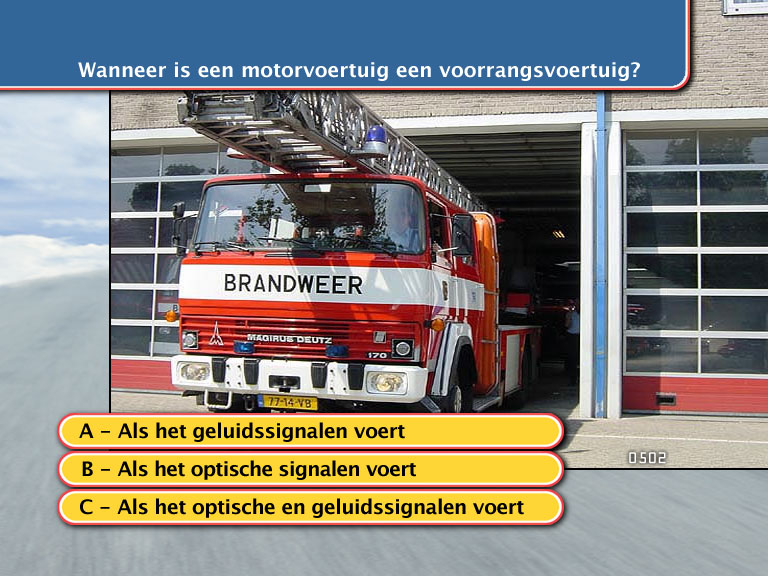 Wanneer is een motorvoertuig een voorrangsvoertuig?

BRANDWEER

MAGIRUS DEUTZ

170

77-14-VB

A – Als het geluidssignalen voert

B – Als het optische signalen voert

C – Als het optische en geluidssignalen voert

0502